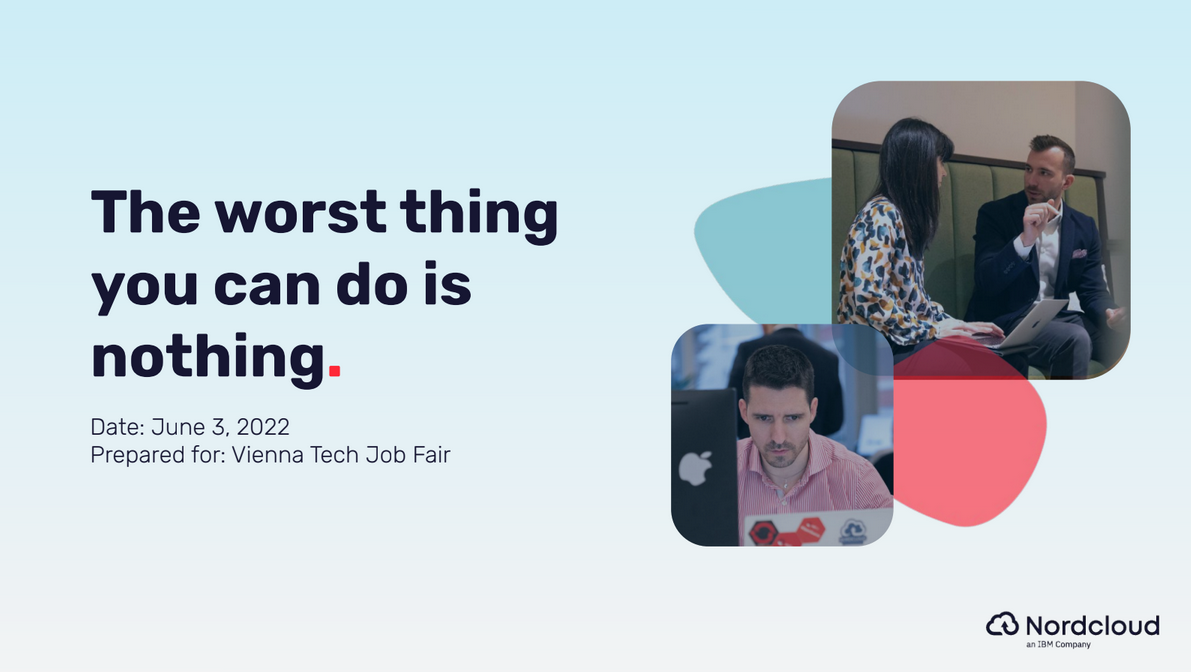 The worst thing you can do is nothing.

Date: June 3, 2022
Prepared for: Vienna Tech Job Fair

Nordcloud
an IBM Company